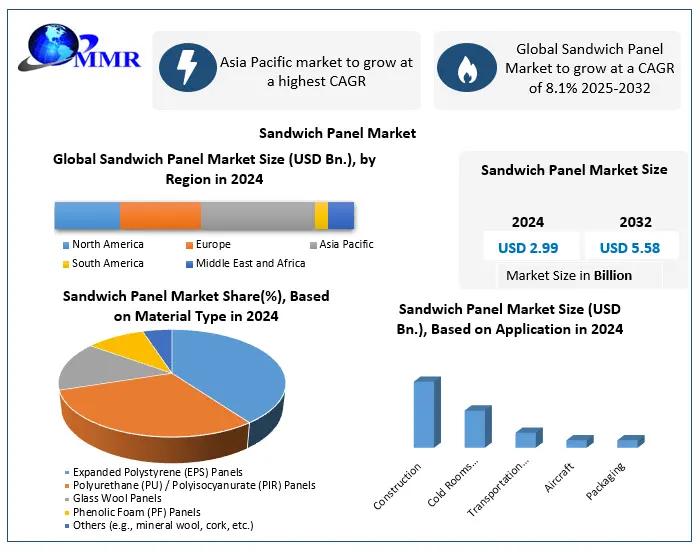 MMR

Asia Pacific market to grow at a highest CAGR

Global Sandwich Panel Market to grow at a CAGR of 8.1% 2025-2032

Sandwich Panel Market

Global Sandwich Panel Market Size (USD Bn.), by Region in 2024

North America
Europe
Asia Pacific
South America
Middle East and Africa

Sandwich Panel Market Size

| 2024 | 2032 |
|---|---|
| USD 2.99 | USD 5.58 |

Market Size in Billion

Sandwich Panel Market Share(%), Based on Material Type in 2024

Expanded Polystyrene (EPS) Panels
Polyurethane (PU) / Polyisocyanurate (PIR) Panels
Glass Wool Panels
Phenolic Foam (PF) Panels
Others (e.g., mineral wool, cork, etc.)

Sandwich Panel Market Size (USD Bn.), Based on Application in 2024

Construction
Cold Rooms...
Transportation...
Aircraft
Packaging